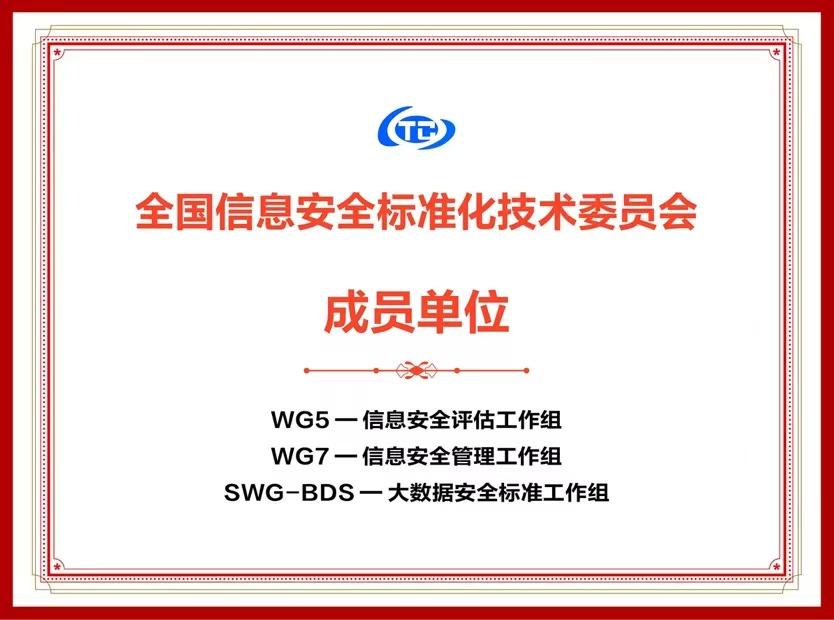 TC

全国信息安全标准化技术委员会

成员单位

WG5 — 信息安全评估工作组
WG7 — 信息安全管理工作组
SWG-BDS — 大数据安全标准工作组